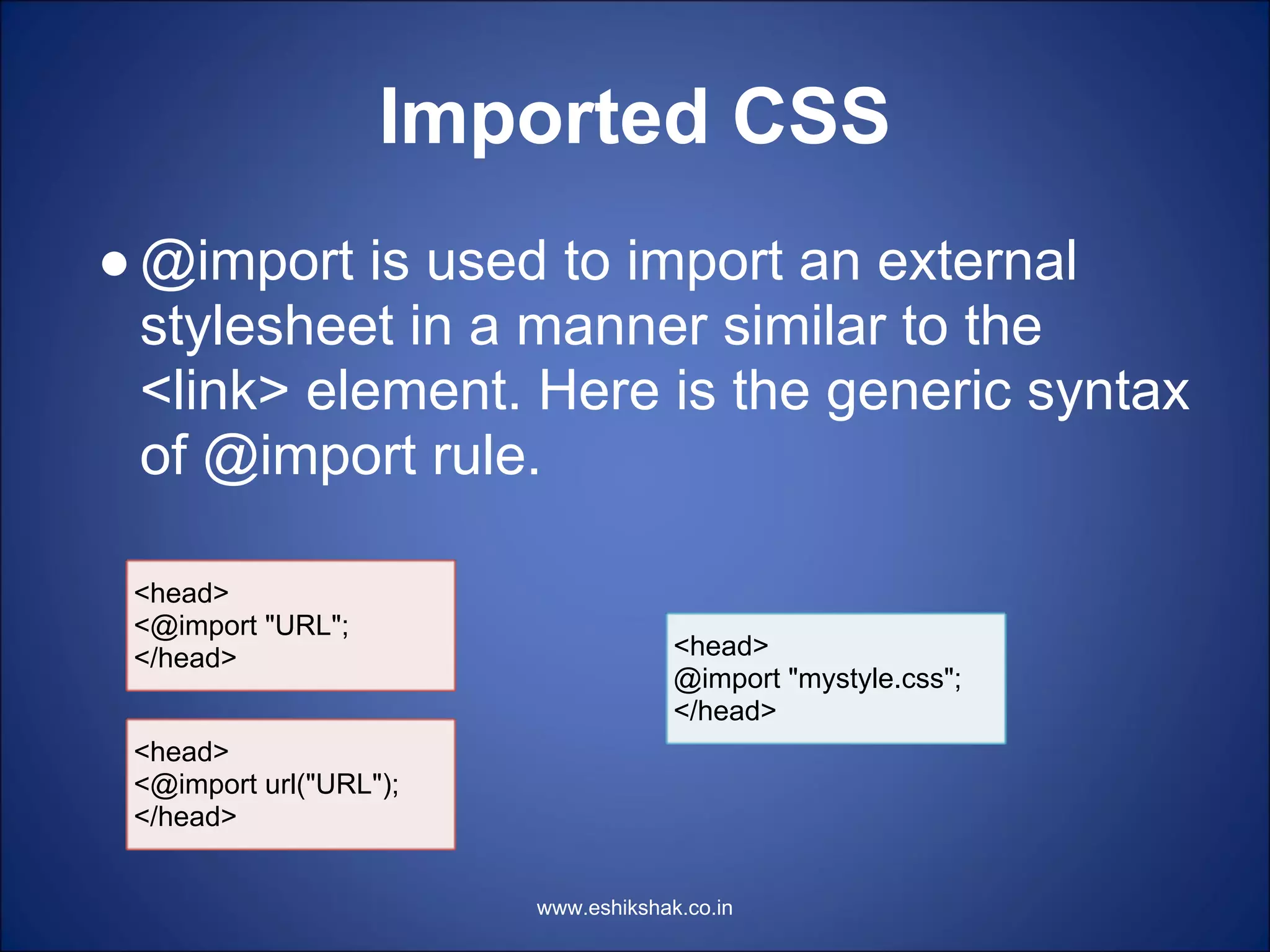 Imported CSS

● @import is used to import an external stylesheet in a manner similar to the <link> element. Here is the generic syntax of @import rule.

<head>
<@import "URL";
</head>

<head>
<@import url("URL");
</head>

<head>
@import "mystyle.css";
</head>

www.eshikshak.co.in